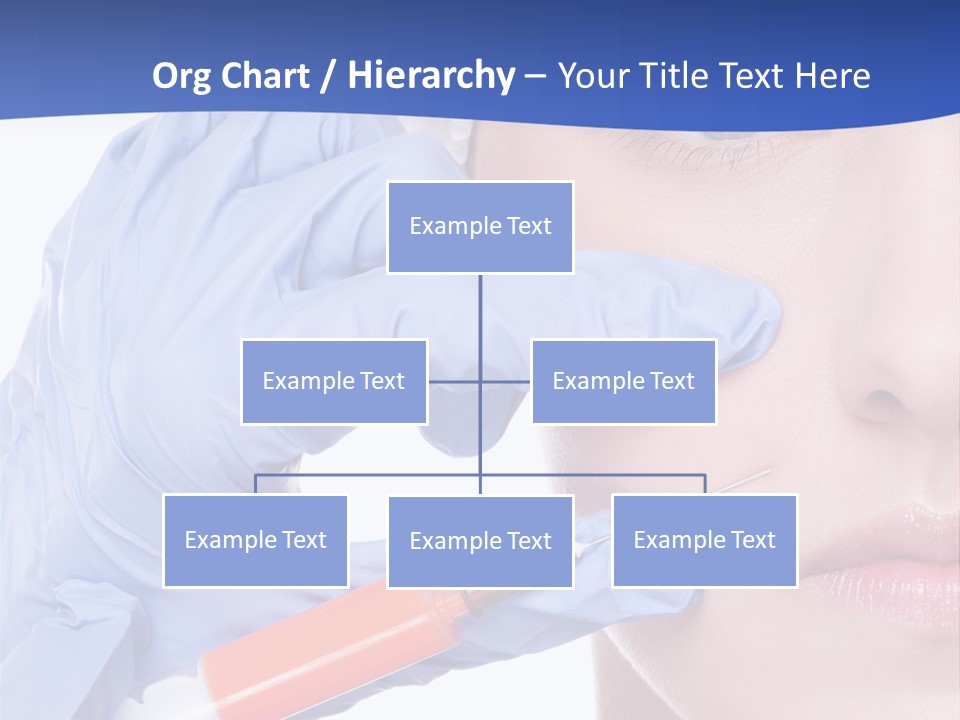 Org Chart / Hierarchy – Your Title Text Here

Example Text

Example Text

Example Text

Example Text

Example Text

Example Text